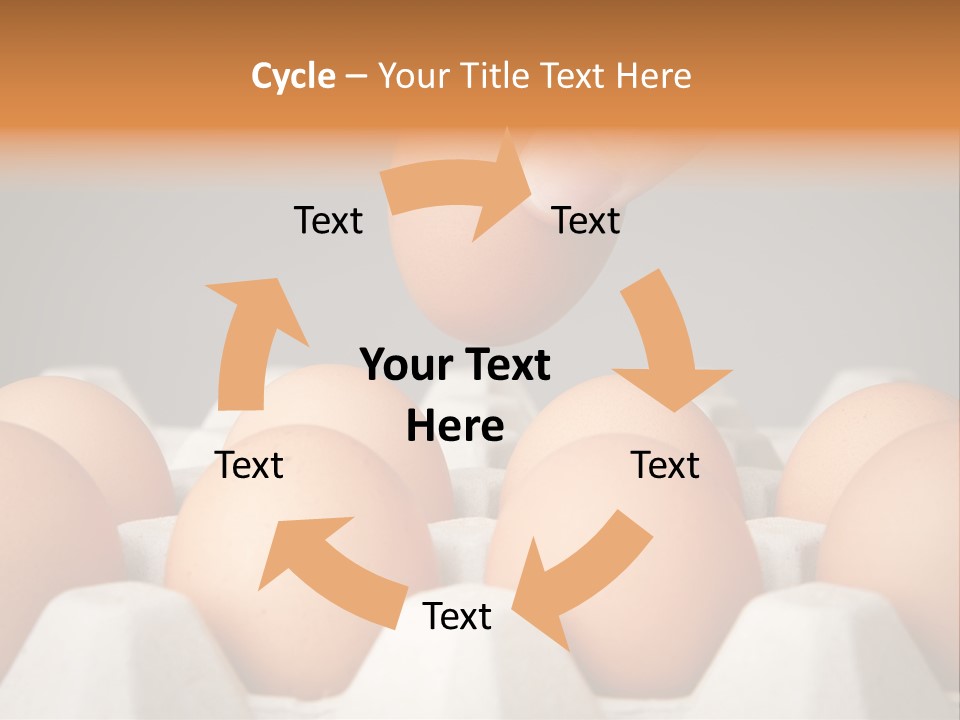 Cycle – Your Title Text Here

Text

Text

Your Text Here

Text

Text

Text